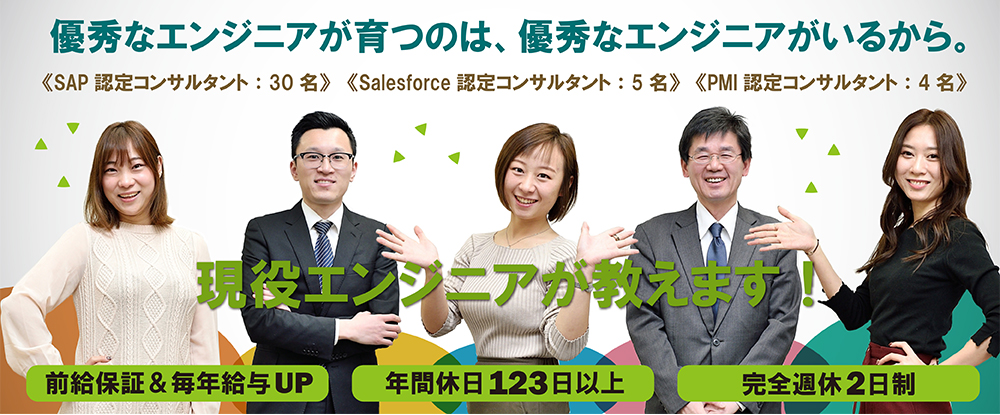 優秀なエンジニアが育つのは、優秀なエンジニアがいるから。

《SAP 認定コンサルタント：30 名》《Salesforce 認定コンサルタント：5 名》《PMI 認定コンサルタント：4 名》

現役エンジニアが教えます！

前給保証＆毎年給与UP

年間休日123日以上

完全週休2日制